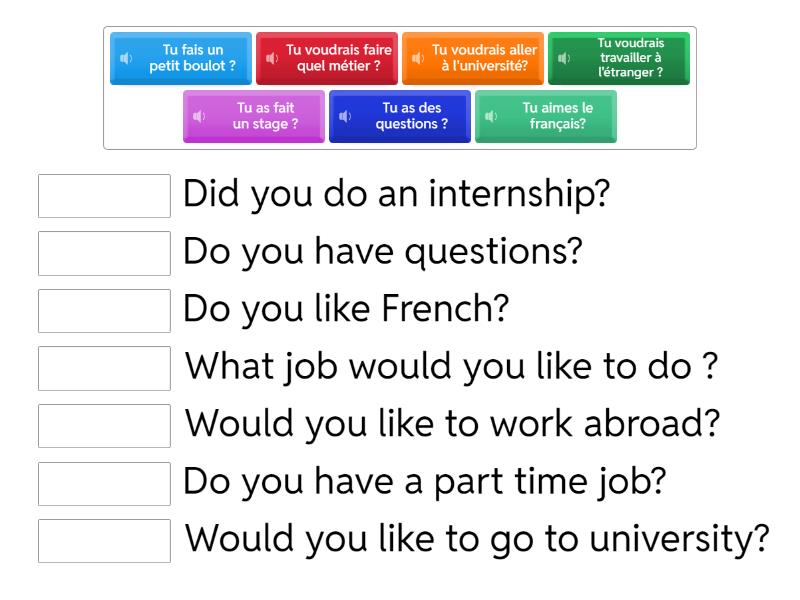 Tu fais un petit boulot ?

Tu voudrais faire quel métier ?

Tu voudrais aller à l'université?

Tu voudrais travailler à l'étranger ?

Tu as fait un stage ?

Tu as des questions ?

Tu aimes le français?

Did you do an internship?

Do you have questions?

Do you like French?

What job would you like to do ?

Would you like to work abroad?

Do you have a part time job?

Would you like to go to university?